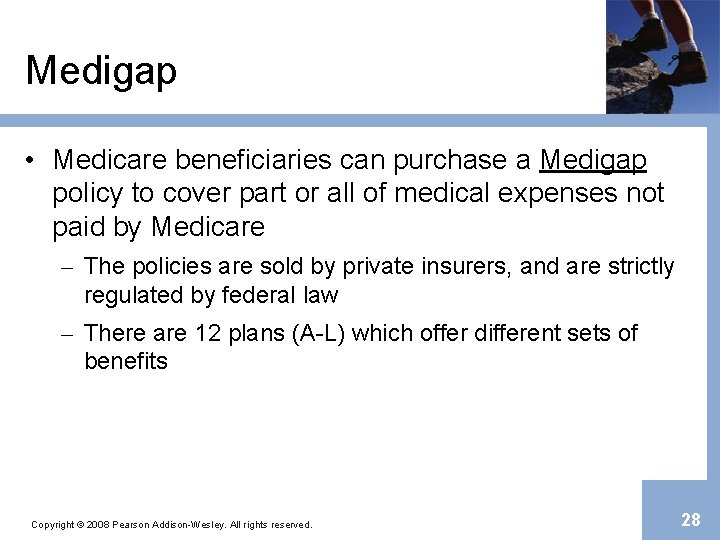 Medigap

• Medicare beneficiaries can purchase a Medigap policy to cover part or all of medical expenses not paid by Medicare

– The policies are sold by private insurers, and are strictly regulated by federal law

– There are 12 plans (A-L) which offer different sets of benefits

Copyright © 2008 Pearson Addison-Wesley. All rights reserved.

28